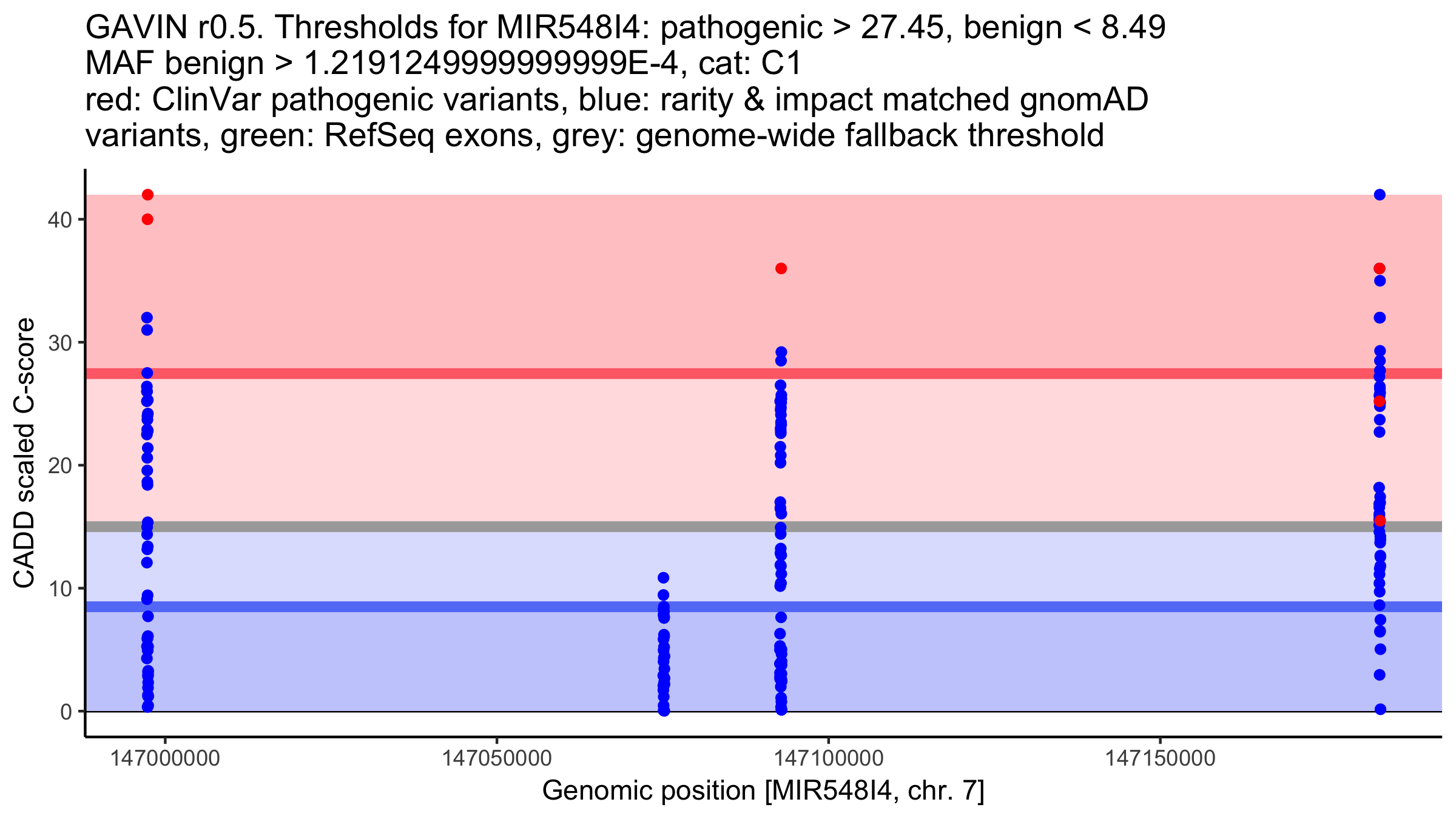 GAVIN r0.5. Thresholds for MIR548I4: pathogenic > 27.45, benign < 8.49
MAF benign > 1.2191249999999999E-4, cat: C1
red: ClinVar pathogenic variants, blue: rarity & impact matched gnomAD variants, green: RefSeq exons, grey: genome-wide fallback threshold

CADD scaled C-score

40
30
20
10
0

147000000
147050000
147100000
147150000

Genomic position [MIR548I4, chr. 7]